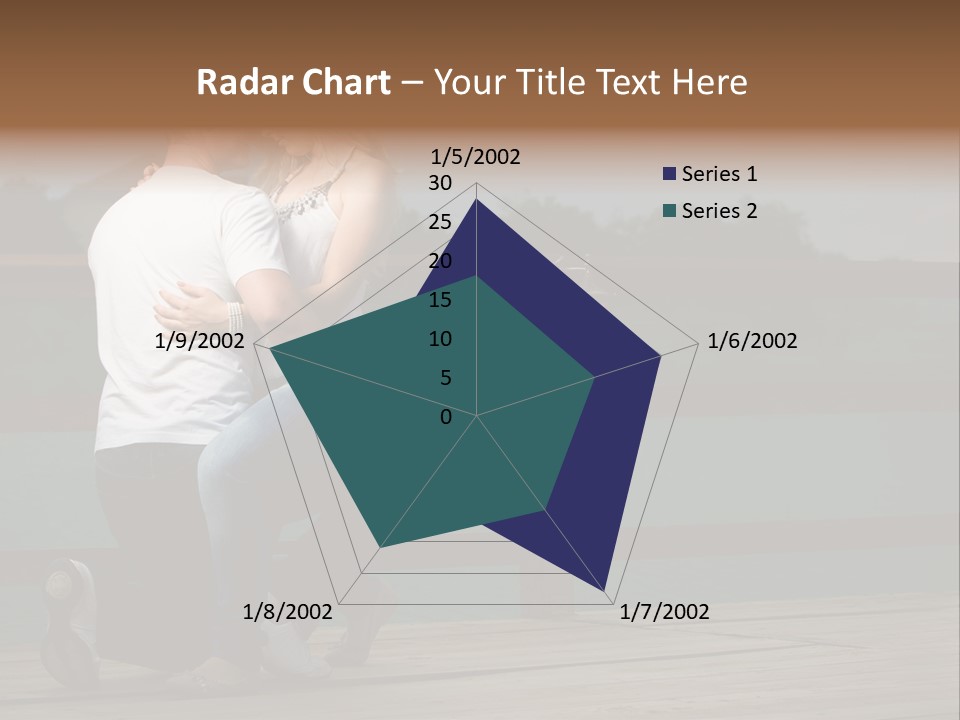 Radar Chart – Your Title Text Here

1/5/2002
30
25
20
15
10
5
0
1/6/2002
1/7/2002
1/8/2002
1/9/2002

Series 1
Series 2